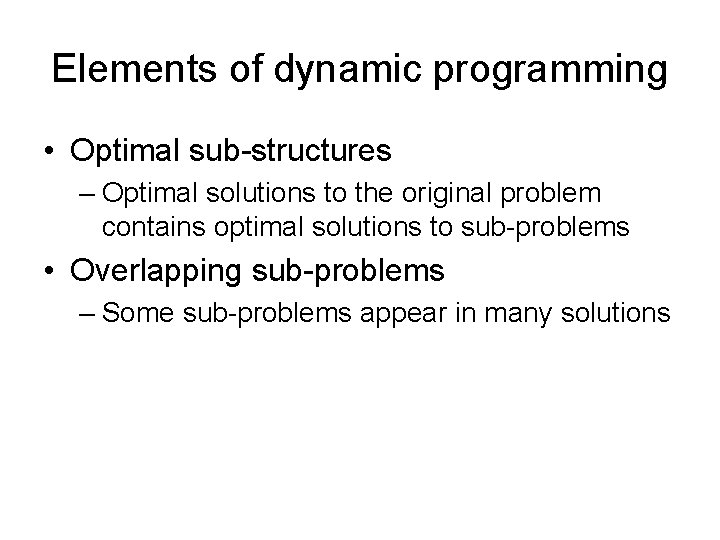 Elements of dynamic programming

• Optimal sub-structures
– Optimal solutions to the original problem contains optimal solutions to sub-problems

• Overlapping sub-problems
– Some sub-problems appear in many solutions